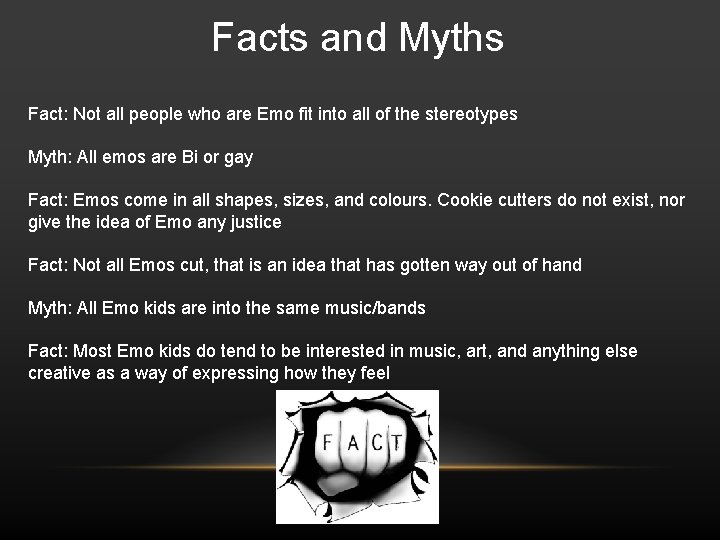 Facts and Myths

Fact: Not all people who are Emo fit into all of the stereotypes

Myth: All emos are Bi or gay

Fact: Emos come in all shapes, sizes, and colours. Cookie cutters do not exist, nor give the idea of Emo any justice

Fact: Not all Emos cut, that is an idea that has gotten way out of hand

Myth: All Emo kids are into the same music/bands

Fact: Most Emo kids do tend to be interested in music, art, and anything else creative as a way of expressing how they feel

F A C T